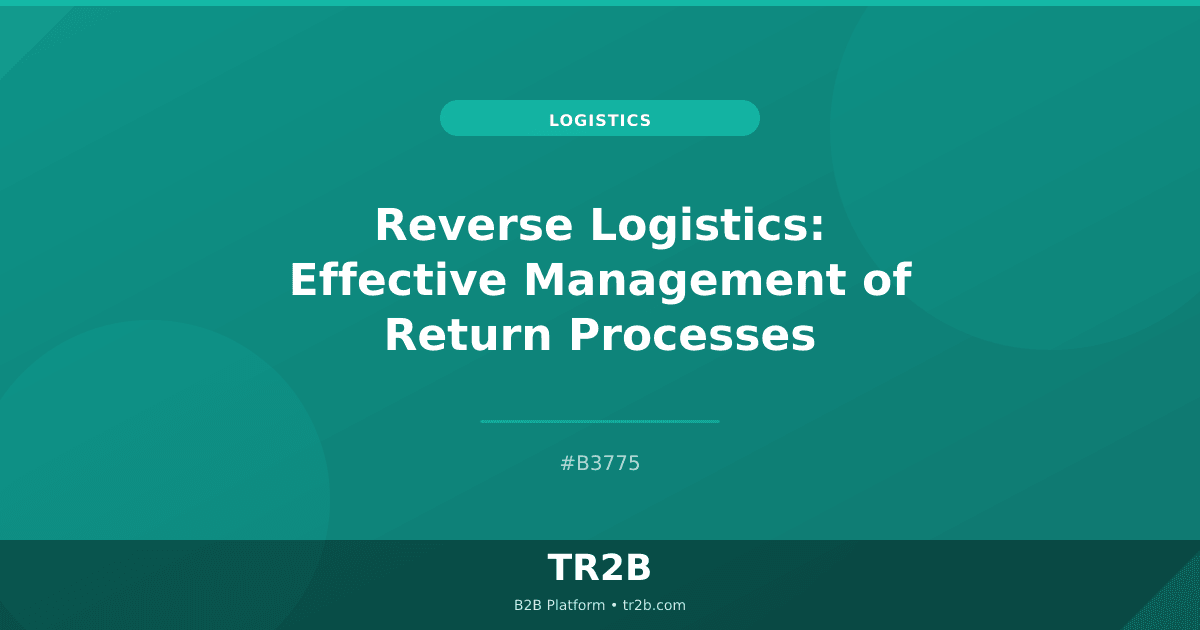 LOGISTICS

Reverse Logistics: Effective Management of Return Processes

#B3775

TR2B

B2B Platform • tr2b.com